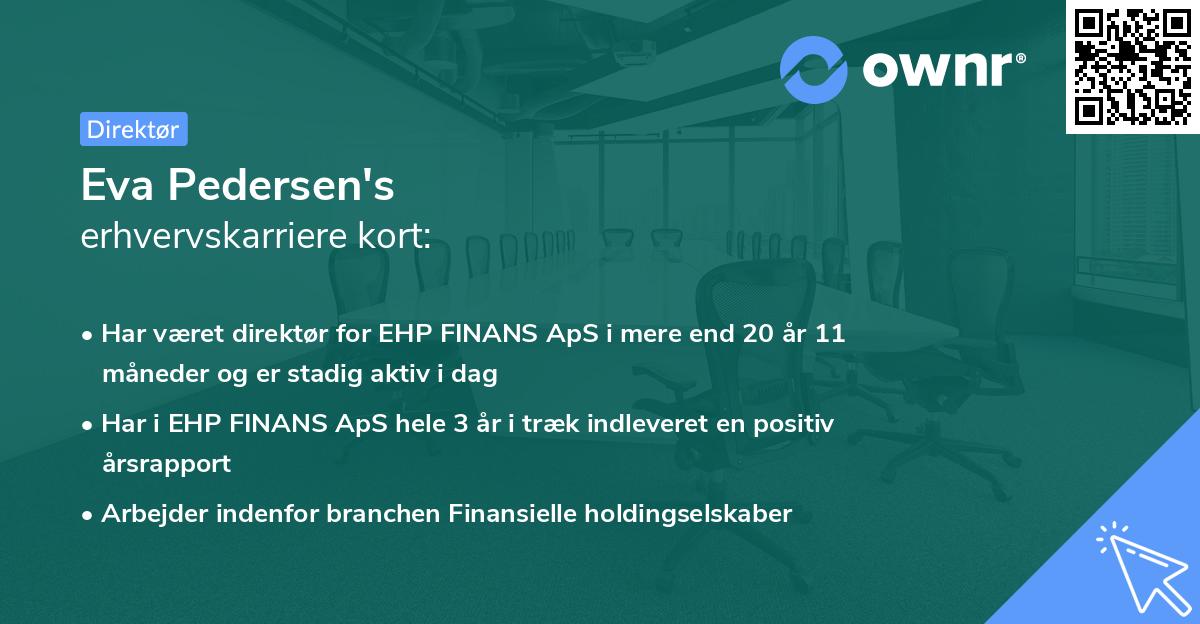 ownr®

Direktør

Eva Pedersen's
erhvervskarriere kort:

• Har været direktør for EHP FINANS ApS i mere end 20 år 11 måneder og er stadig aktiv i dag

• Har i EHP FINANS ApS hele 3 år i træk indleveret en positiv årsrapport

• Arbejder indenfor branchen Finansielle holdingselskaber